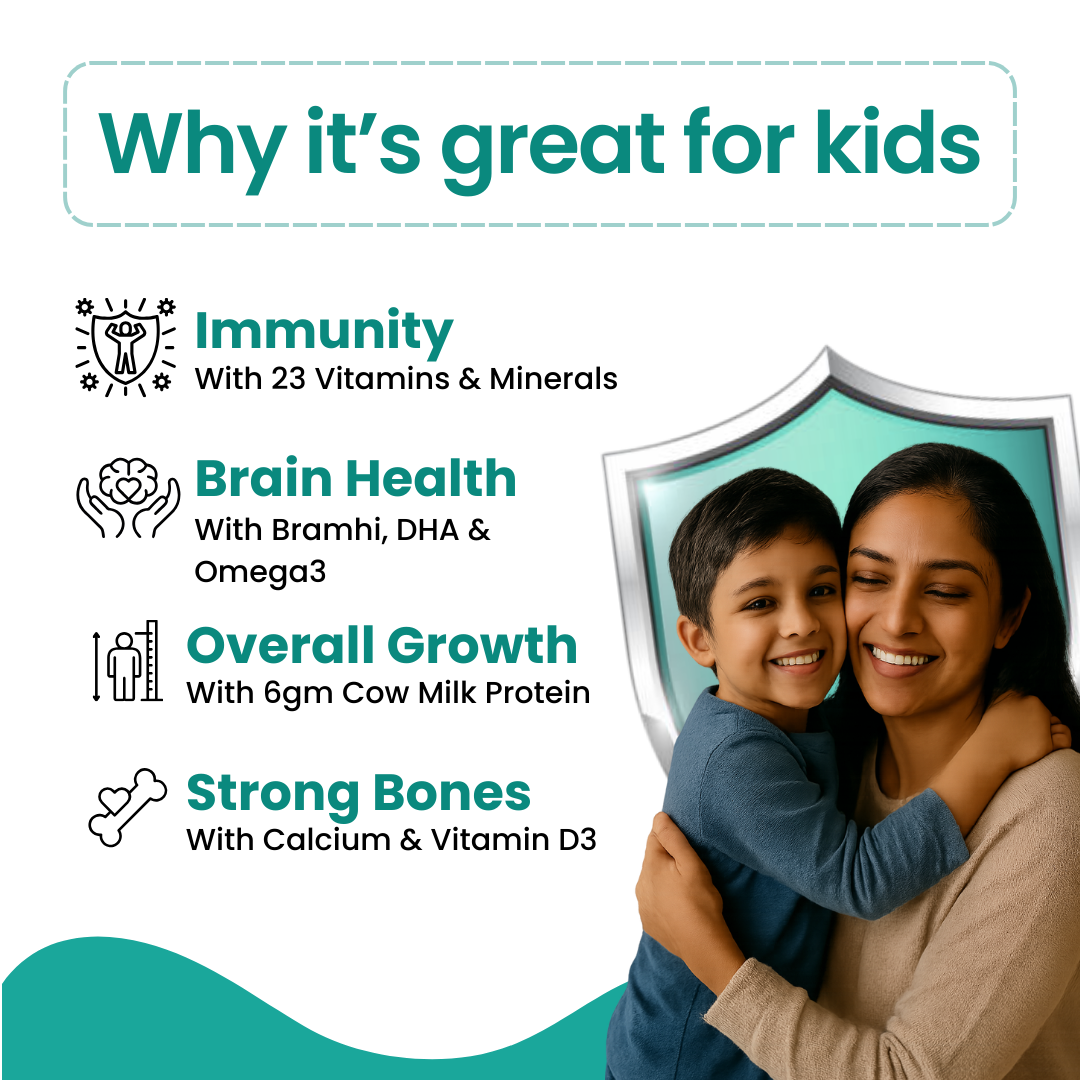 Why it's great for kids

Immunity
With 23 Vitamins & Minerals

Brain Health
With Bramhi, DHA & Omega3

Overall Growth
With 6gm Cow Milk Protein

Strong Bones
With Calcium & Vitamin D3